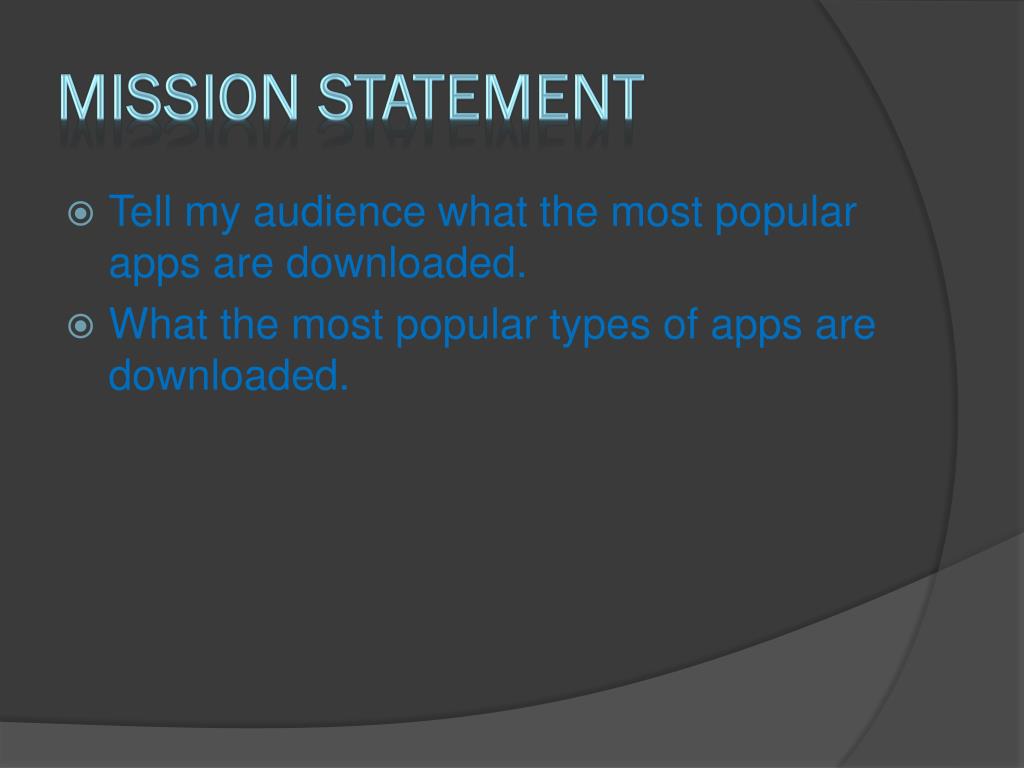 MISSION STATEMENT

Tell my audience what the most popular apps are downloaded.

What the most popular types of apps are downloaded.